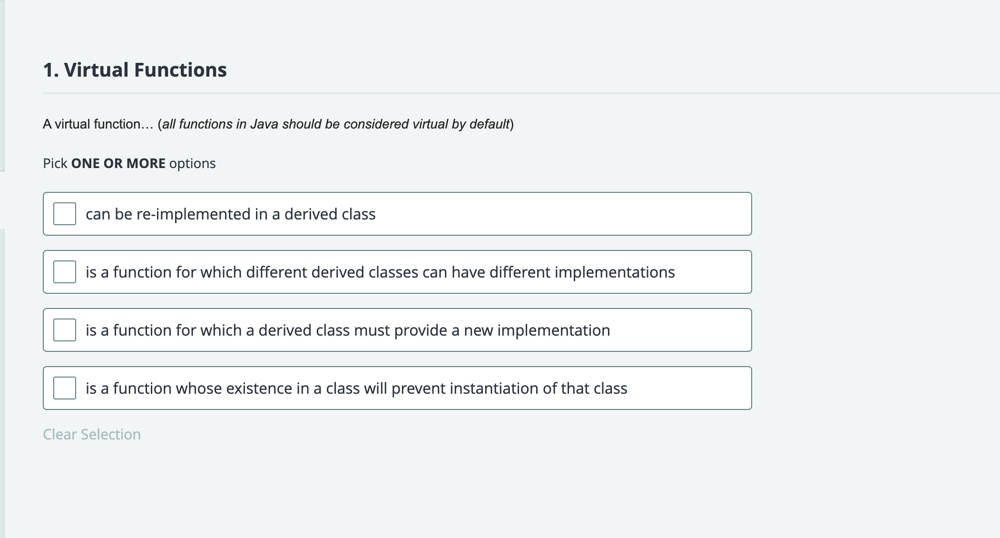 1. Virtual Functions

A virtual function… (all functions in Java should be considered virtual by default)

Pick ONE OR MORE options

can be re-implemented in a derived class

is a function for which different derived classes can have different implementations

is a function for which a derived class must provide a new implementation

is a function whose existence in a class will prevent instantiation of that class

Clear Selection